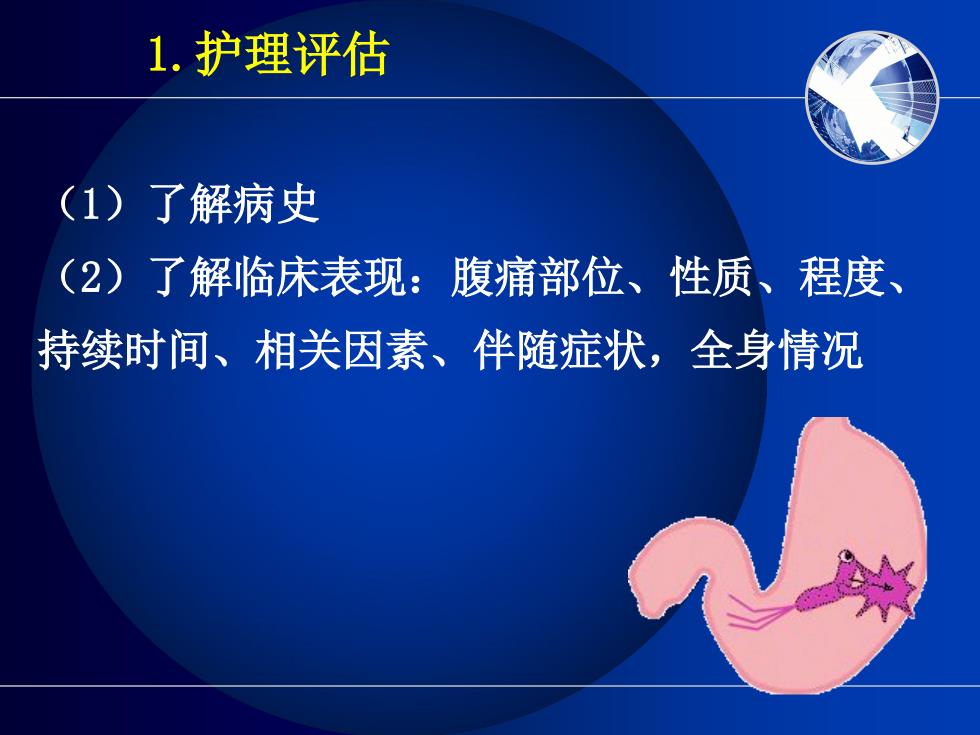 1.护理评估

（1）了解病史

（2）了解临床表现：腹痛部位、性质、程度、持续时间、相关因素、伴随症状，全身情况